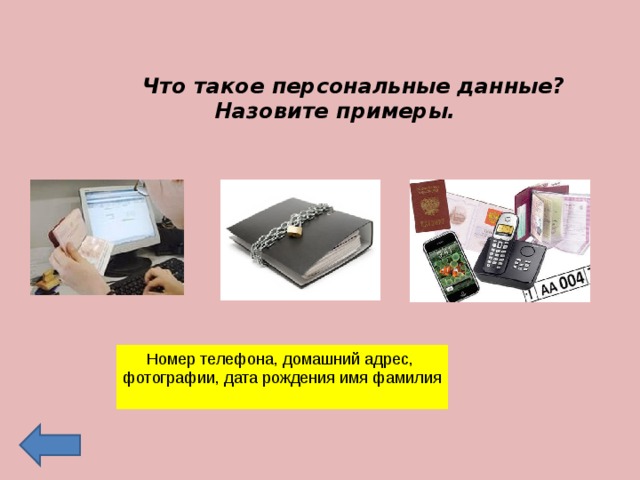 Что такое персональные данные?
Назовите примеры.

AA 004

Номер телефона, домашний адрес, фотографии, дата рождения имя фамилия